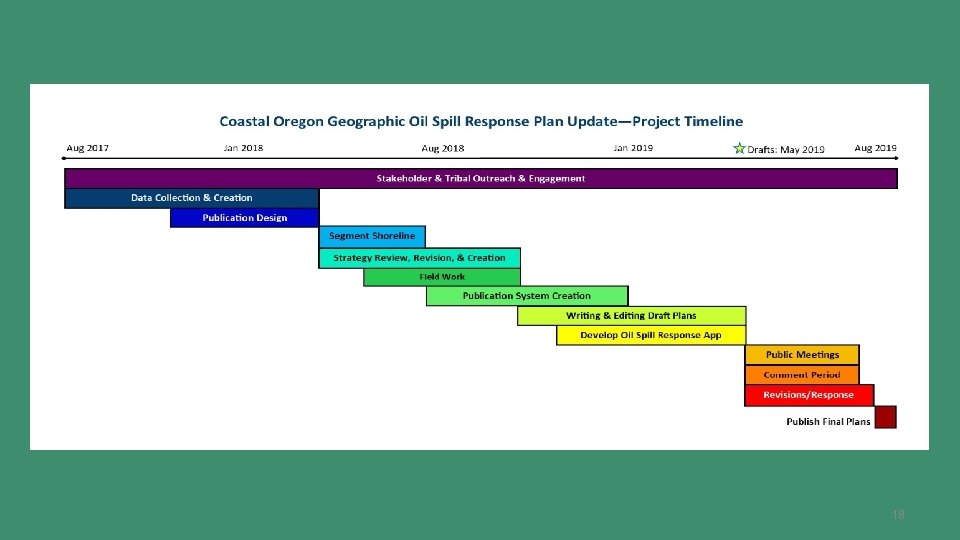 Coastal Oregon Geographic Oil Spill Response Plan Update—Project Timeline

Aug 2017 Jan 2018 Aug 2018 Jan 2019 Drafts: May 2019 Aug 2019

Stakeholder & Tribal Outreach & Engagement

Data Collection & Creation

Publication Design

Segment Shoreline

Strategy Review, Revision, & Creation

Field Work

Publication System Creation

Writing & Editing Draft Plans

Develop Oil Spill Response App

Public Meetings

Comment Period

Revisions/Response

Publish Final Plans

18